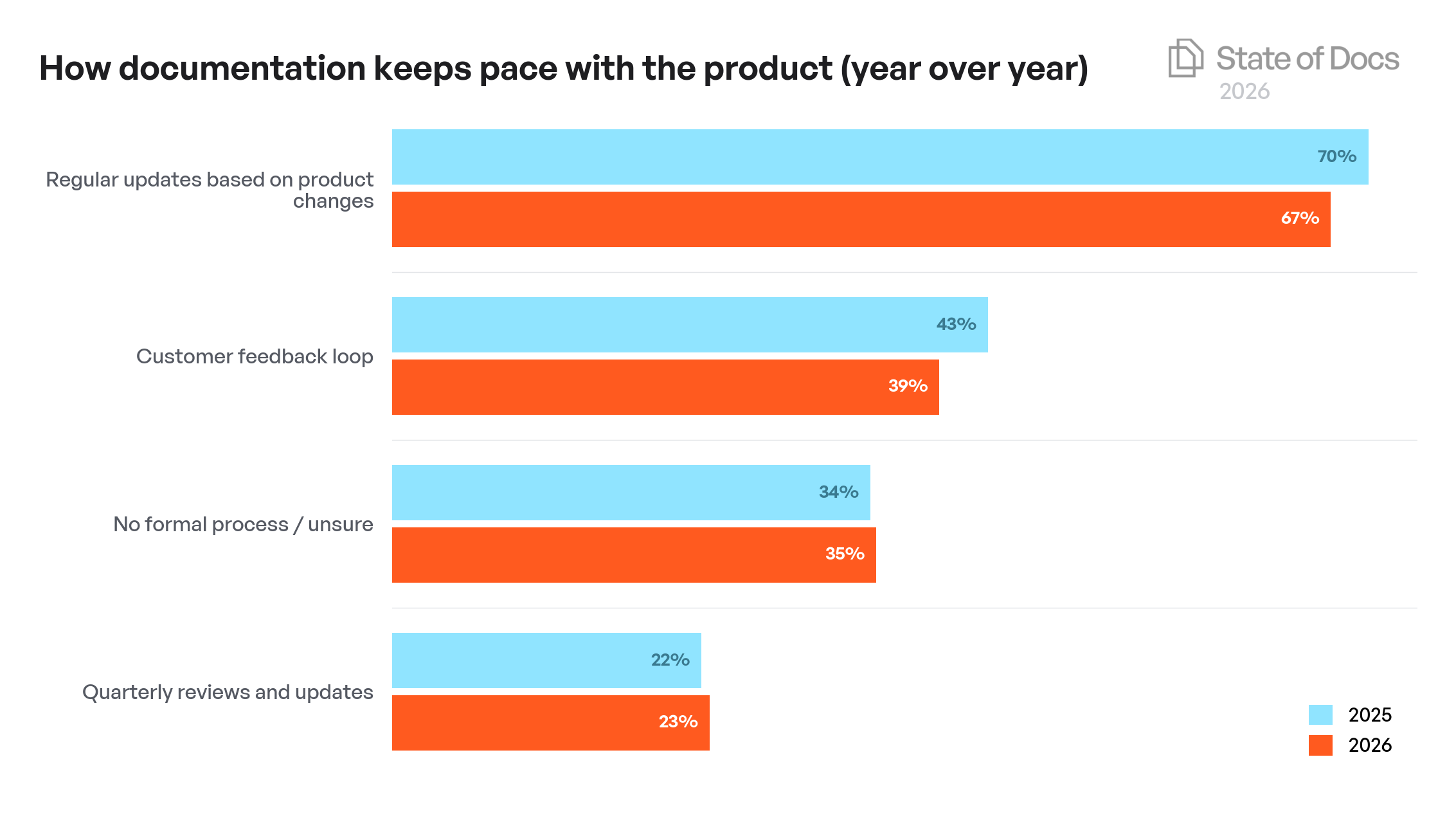 How documentation keeps pace with the product (year over year)

State of Docs
2026

Regular updates based on product changes
70%
67%

Customer feedback loop
43%
39%

No formal process / unsure
34%
35%

Quarterly reviews and updates
22%
23%

2025
2026